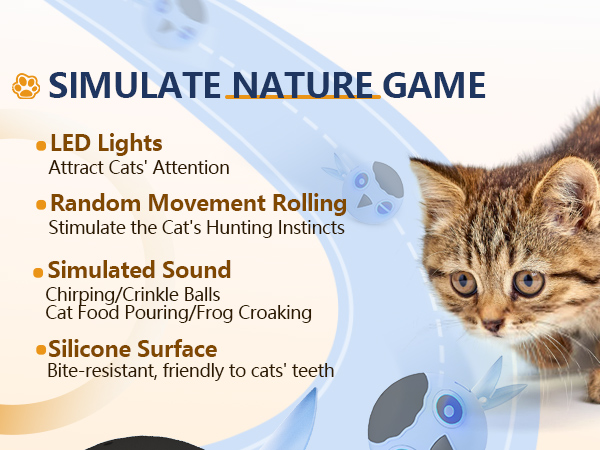 SIMULATE NATURE GAME

LED Lights
Attract Cats' Attention

Random Movement Rolling
Stimulate the Cat's Hunting Instincts

Simulated Sound
Chirping/Crinkle Balls
Cat Food Pouring/Frog Croaking

Silicone Surface
Bite-resistant, friendly to cats' teeth